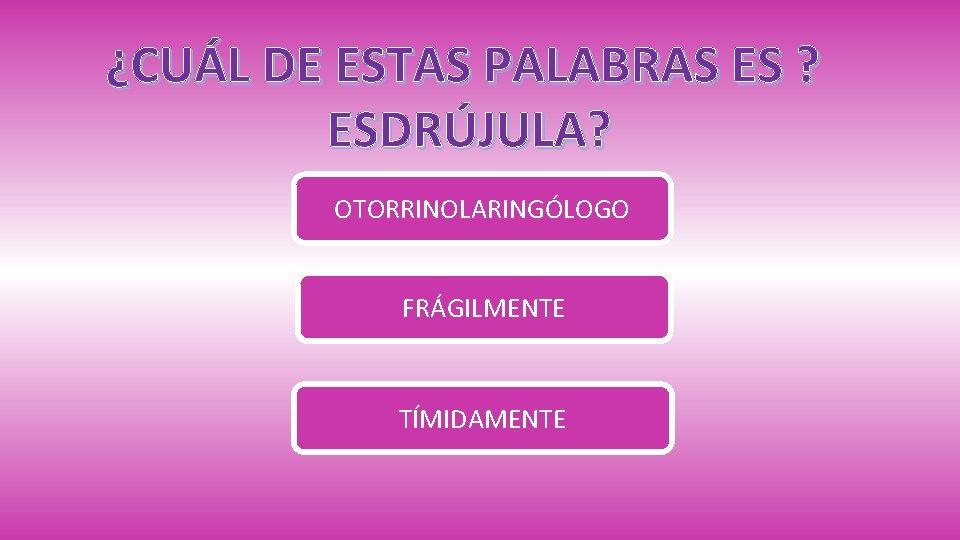 ¿CUÁL DE ESTAS PALABRAS ES ? ESDRÚJULA?

OTORRINOLARINGÓLOGO

FRÁGILMENTE

TÍMIDAMENTE